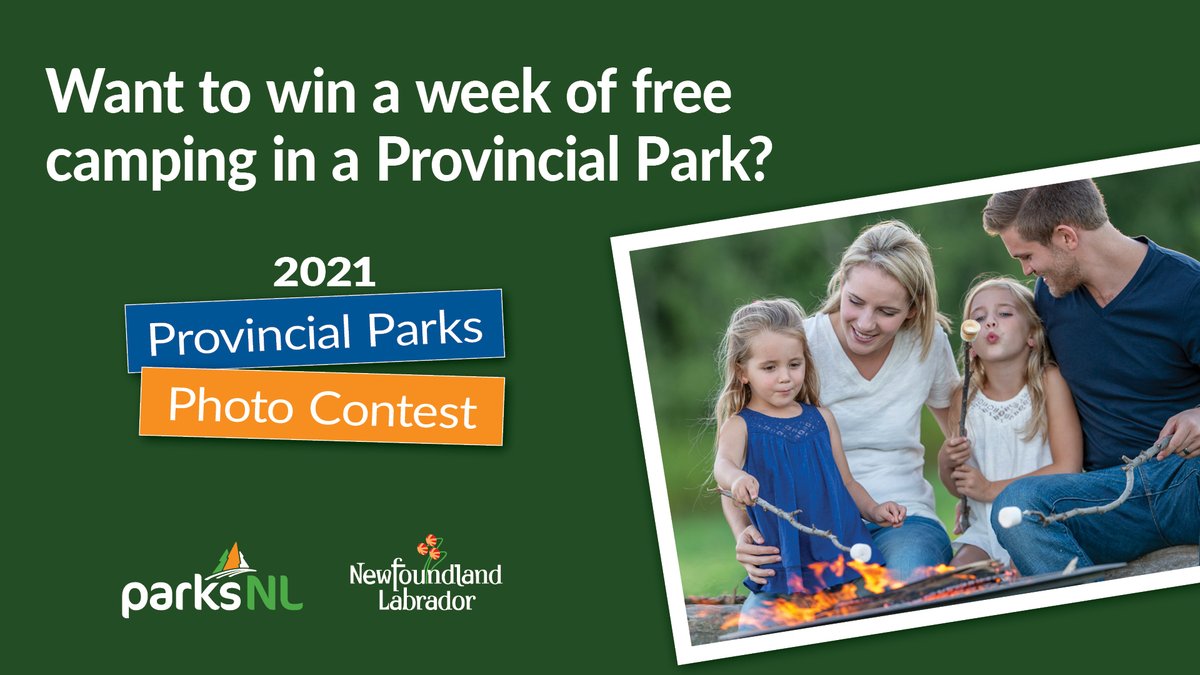 Want to win a week of free camping in a Provincial Park?

2021

Provincial Parks

Photo Contest

parksNL

Newfoundland Labrador